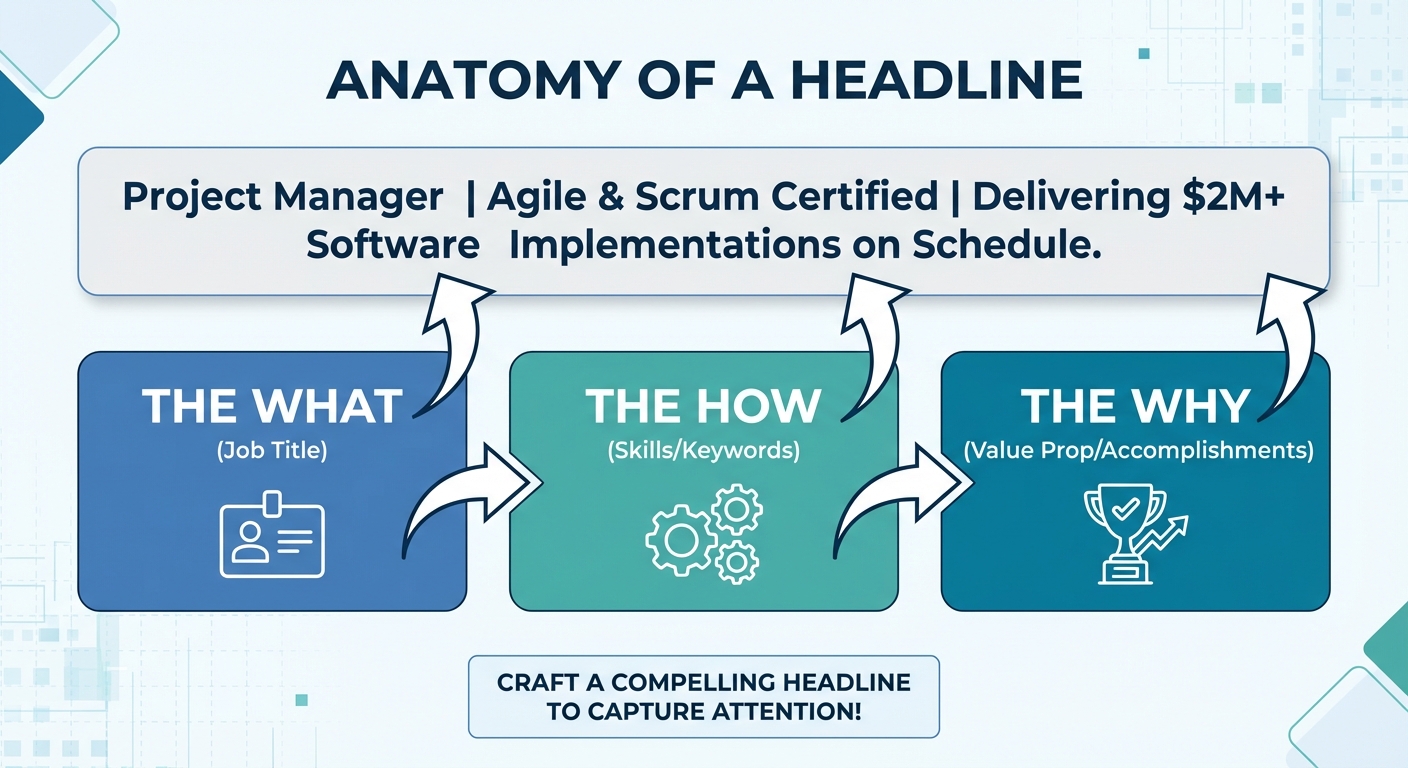 ANATOMY OF A HEADLINE

Project Manager | Agile & Scrum Certified | Delivering \$2M+ Software Implementations on Schedule.

THE WHAT
(Job Title)

THE HOW
(Skills/Keywords)

THE WHY
(Value Prop/Accomplishments)

CRAFT A COMPELLING HEADLINE TO CAPTURE ATTENTION!